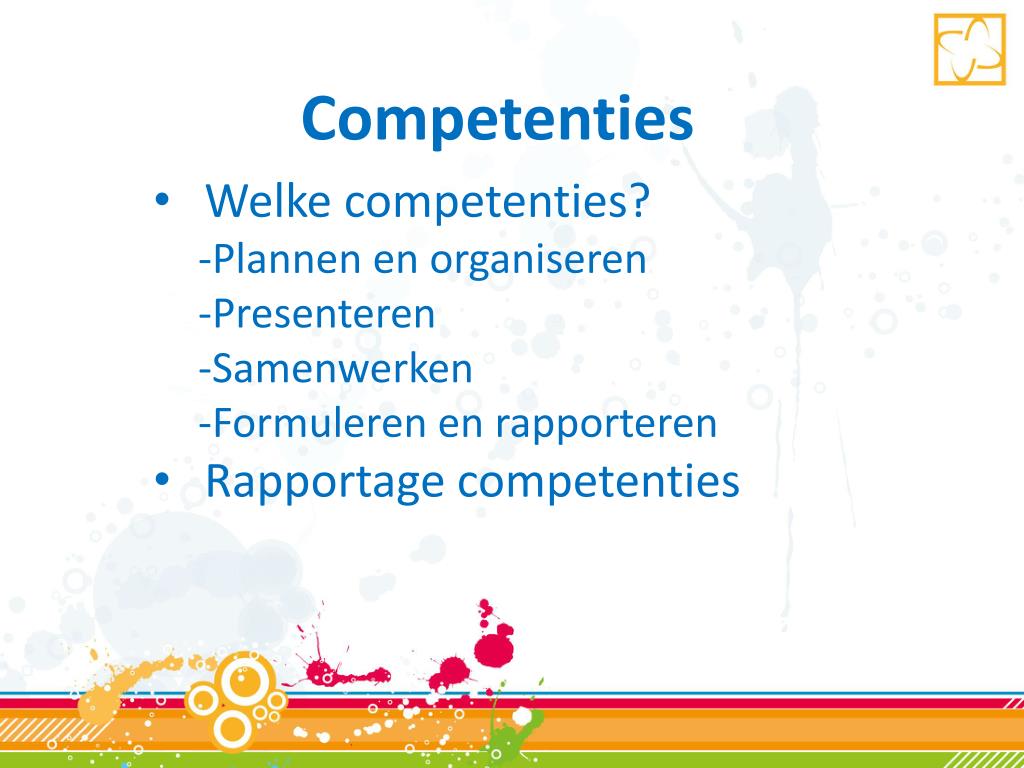 Competenties

• Welke competenties?
-Plannen en organiseren
-Presenteren
-Samenwerken
-Formuleren en rapporteren
• Rapportage competenties